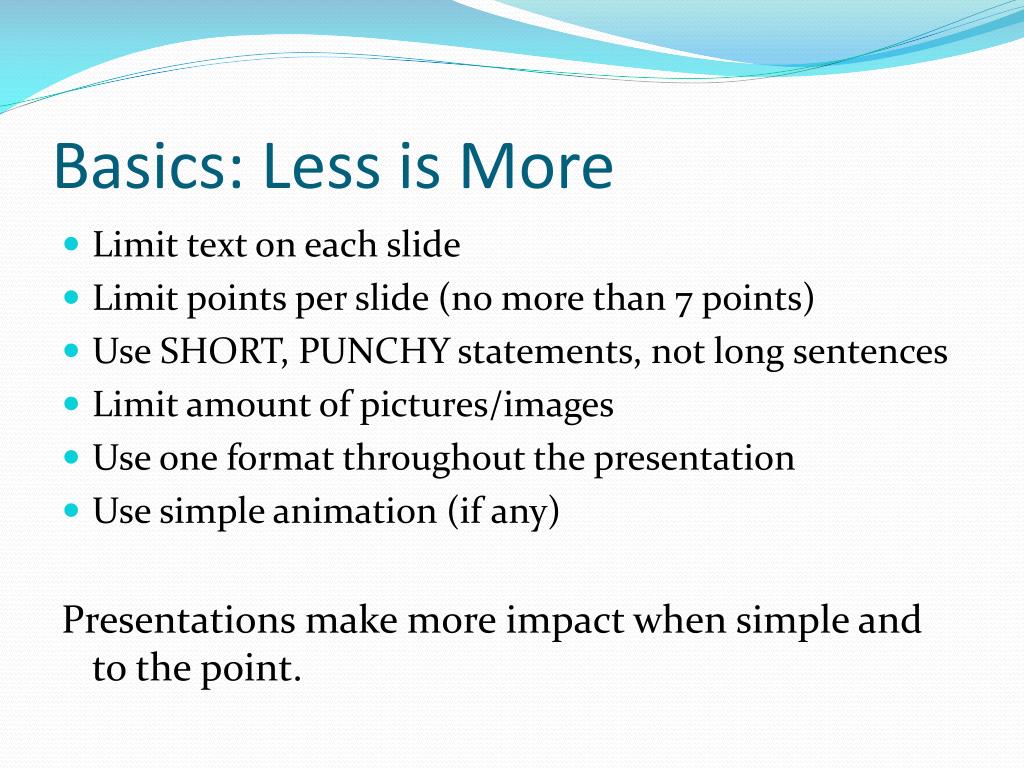 Basics: Less is More

- Limit text on each slide
- Limit points per slide (no more than 7 points)
- Use SHORT, PUNCHY statements, not long sentences
- Limit amount of pictures/images
- Use one format throughout the presentation
- Use simple animation (if any)

Presentations make more impact when simple and to the point.